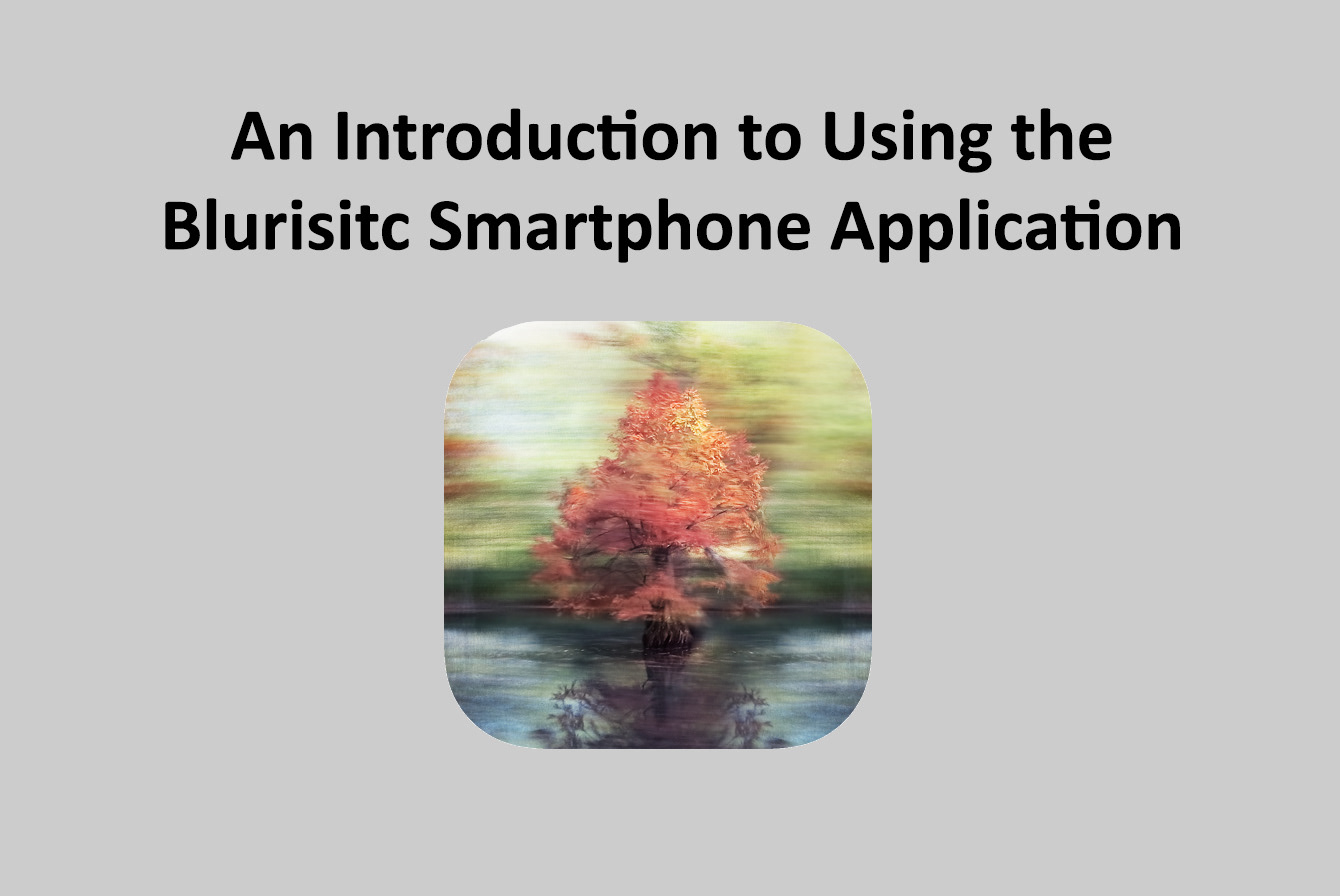 An Introduction to Using the Blurisitc Smartphone Application